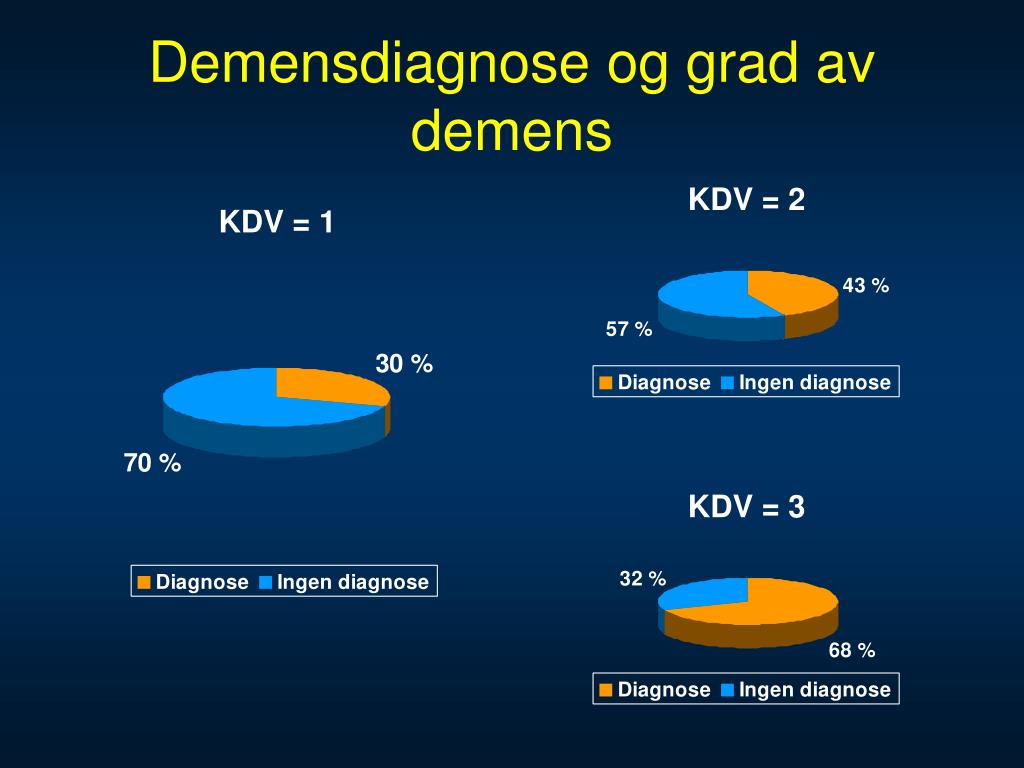 Demensdiagnose og grad av demens

KDV = 1

30 %

70 %

Diagnose Ingen diagnose

KDV = 2

43 %

57 %

Diagnose Ingen diagnose

KDV = 3

32 %

68 %

Diagnose Ingen diagnose